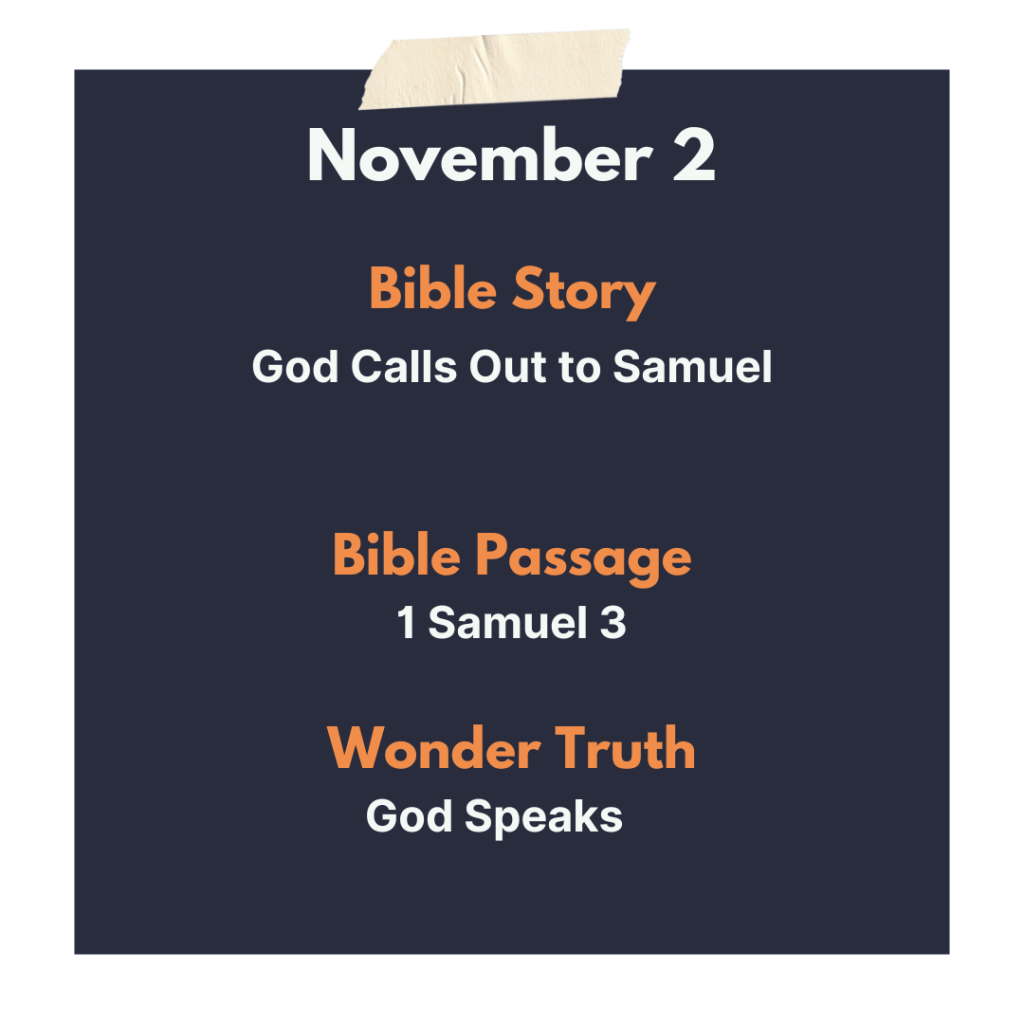 November 2

Bible Story
God Calls Out to Samuel

Bible Passage
1 Samuel 3

Wonder Truth
God Speaks